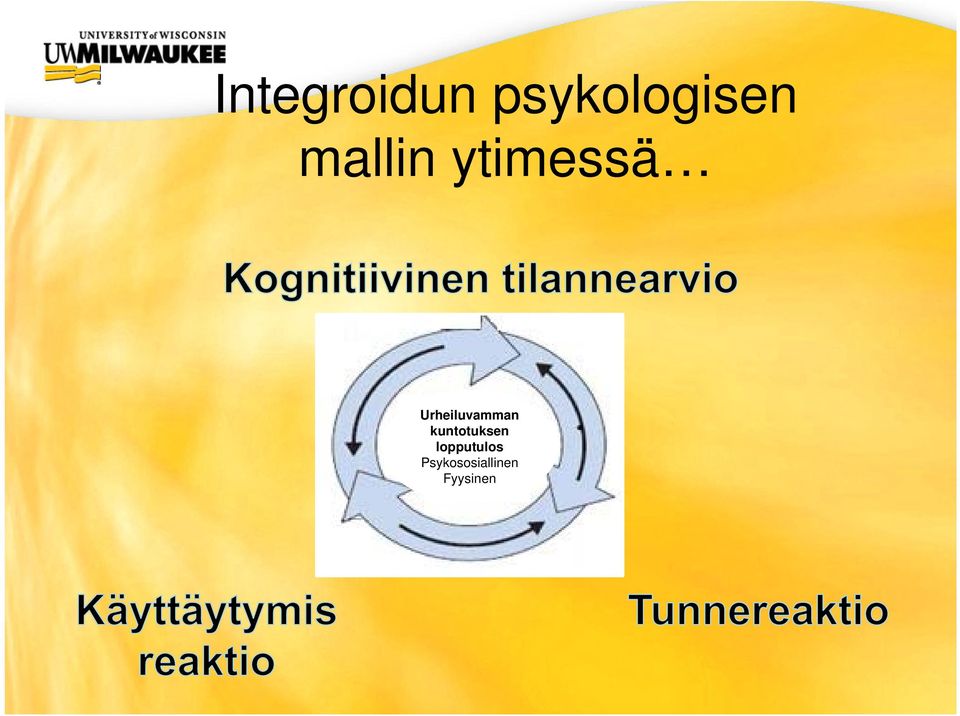 UNIVERSITY of WISCONSIN
UWMILWAUKEE

Integroidun psykologisen mallin ytimessä…

Kognitiivinen tilannearvio

Urheiluvamman kuntotuksen lopputulos
Psykososiallinen
Fyysinen

Käyttäytymis reaktio

Tunnereaktio